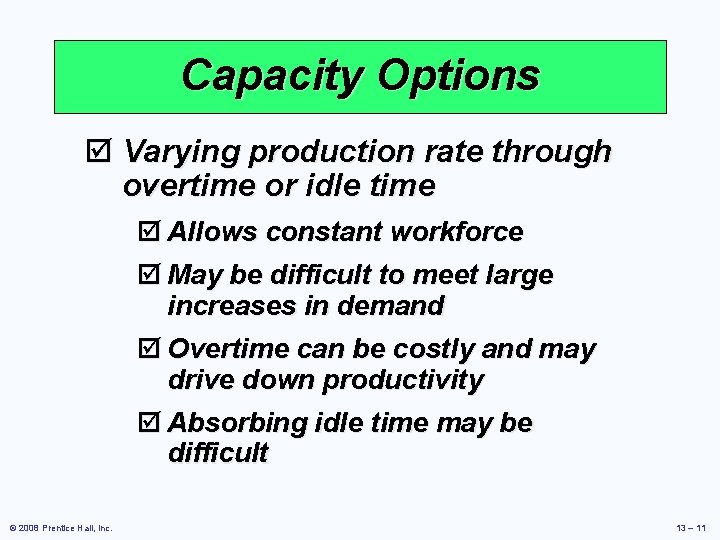 Capacity Options

☑ Varying production rate through overtime or idle time

☑ Allows constant workforce

☑ May be difficult to meet large increases in demand

☑ Overtime can be costly and may drive down productivity

☑ Absorbing idle time may be difficult

© 2008 Prentice Hall, Inc.

13 – 11